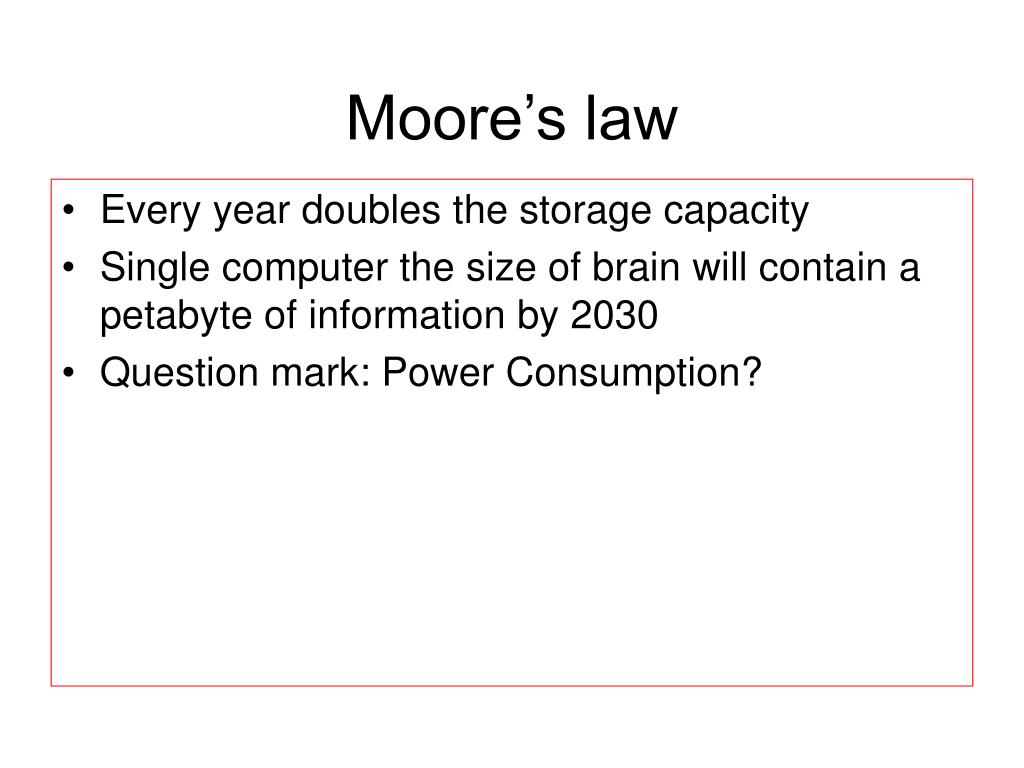 Moore’s law

• Every year doubles the storage capacity
• Single computer the size of brain will contain a petabyte of information by 2030
• Question mark: Power Consumption?